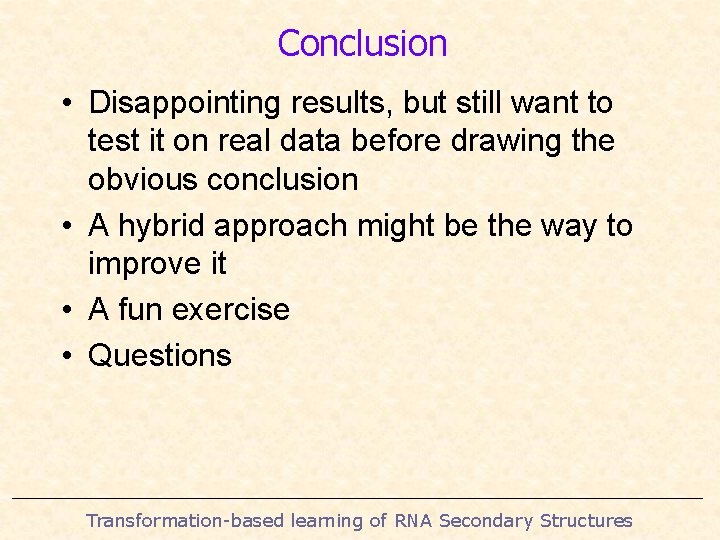 Conclusion

• Disappointing results, but still want to test it on real data before drawing the obvious conclusion

• A hybrid approach might be the way to improve it

• A fun exercise

• Questions

Transformation-based learning of RNA Secondary Structures